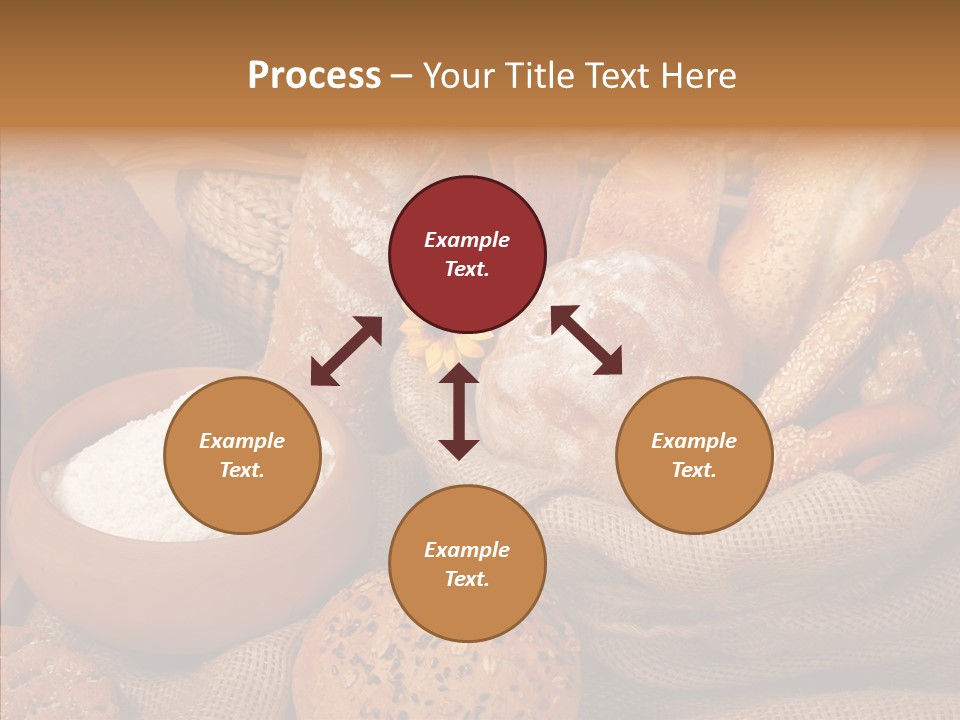 Process – Your Title Text Here

Example Text.

Example Text.

Example Text.

Example Text.